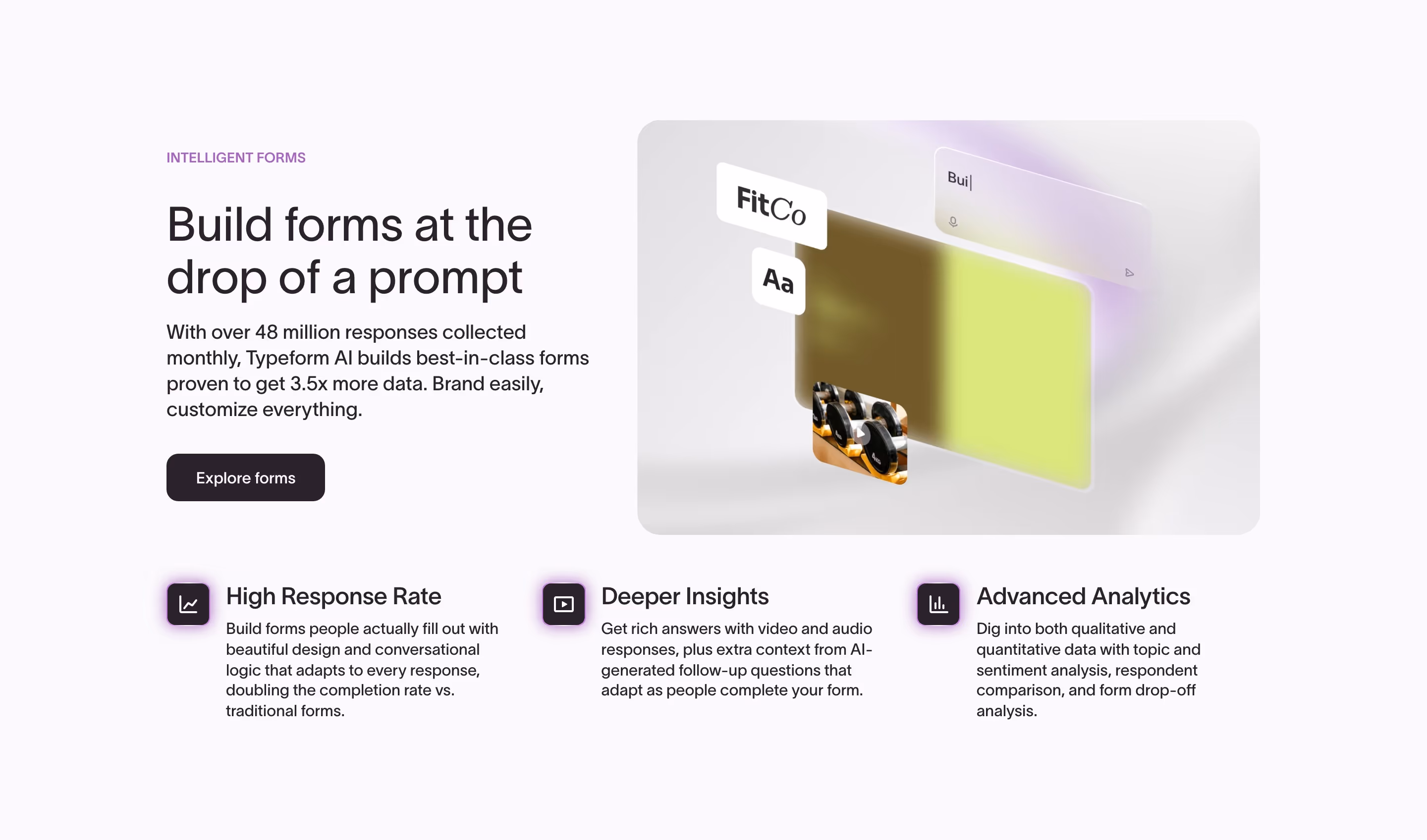 INTELLIGENT FORMS

Build forms at the drop of a prompt

With over 48 million responses collected monthly, Typeform AI builds best-in-class forms proven to get 3.5x more data. Brand easily, customize everything.

Explore forms

FitCo

Aa

Bui

High Response Rate

Build forms people actually fill out with beautiful design and conversational logic that adapts to every response, doubling the completion rate vs. traditional forms.

Deeper Insights

Get rich answers with video and audio responses, plus extra context from AI-generated follow-up questions that adapt as people complete your form.

Advanced Analytics

Dig into both qualitative and quantitative data with topic and sentiment analysis, respondent comparison, and form drop-off analysis.